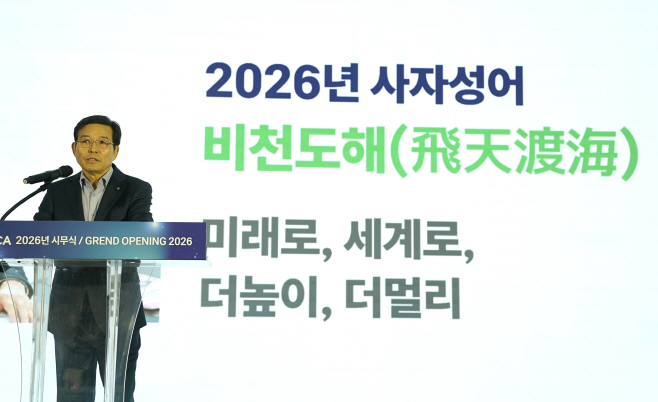 2026년 사자성어

비천도해(飛天渡海)

미래로, 세계로, 더높이, 더멀리

CA 2026년 시무식 / GREND OPENING 2026